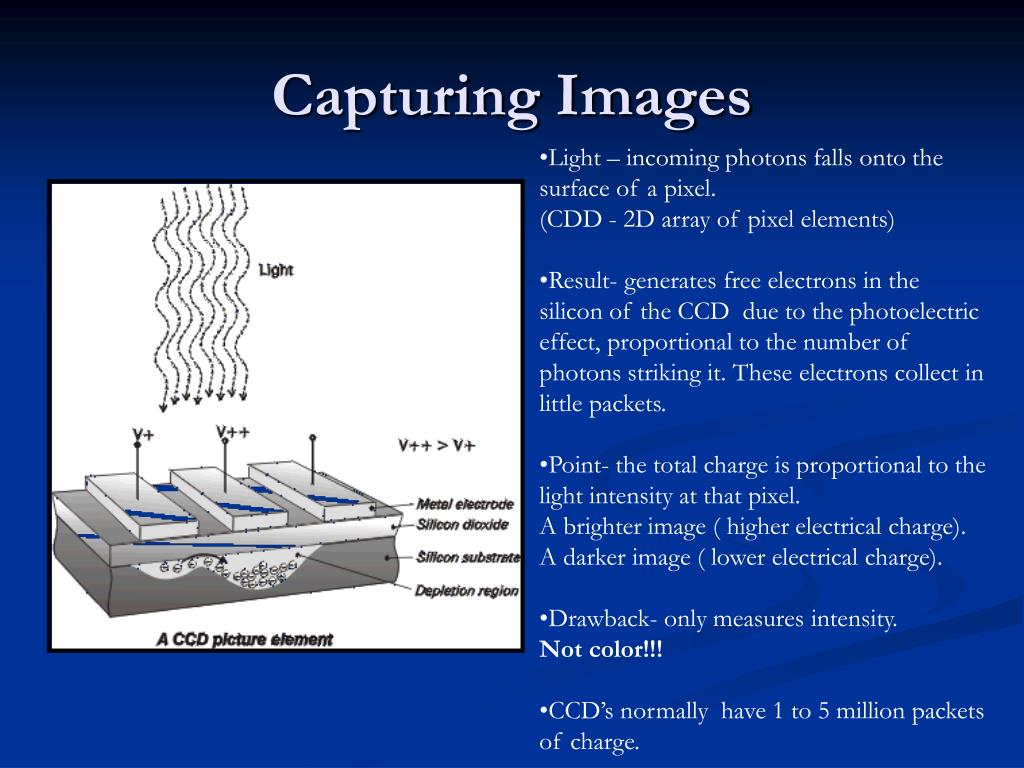 Capturing Images

Light

V+

V++

V++ > V+

Metal electrode

Silicon dioxide

Silicon substrate

Depletion region

A CCD picture element

•Light – incoming photons falls onto the surface of a pixel.
(CDD - 2D array of pixel elements)

•Result- generates free electrons in the silicon of the CCD due to the photoelectric effect, proportional to the number of photons striking it. These electrons collect in little packets.

•Point- the total charge is proportional to the light intensity at that pixel.
A brighter image ( higher electrical charge).
A darker image ( lower electrical charge).

•Drawback- only measures intensity.
Not color!!!

•CCD's normally have 1 to 5 million packets of charge.